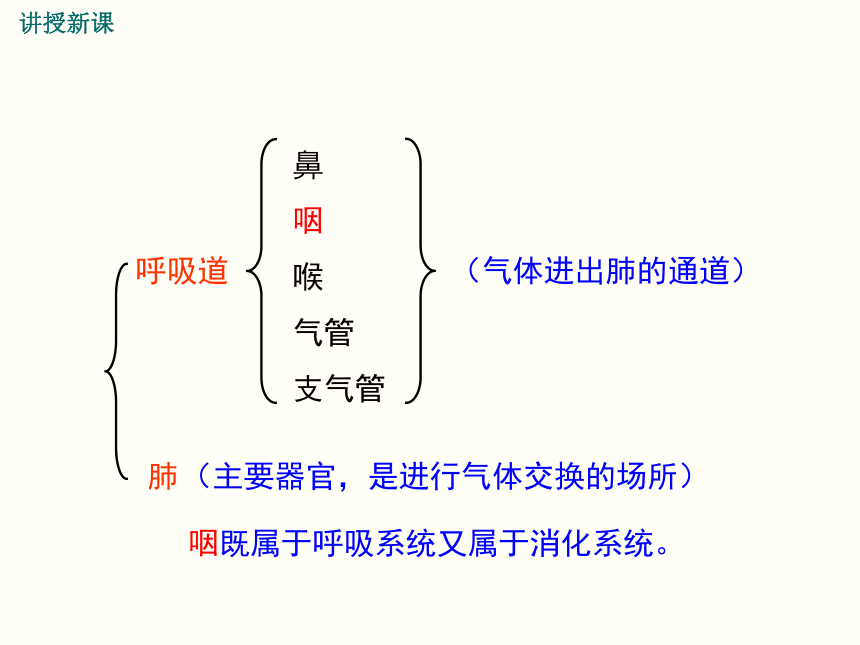 讲授新课

呼吸道

鼻
咽
喉
气管
支气管

（气体进出肺的通道）

肺（主要器官，是进行气体交换的场所）

咽既属于呼吸系统又属于消化系统。